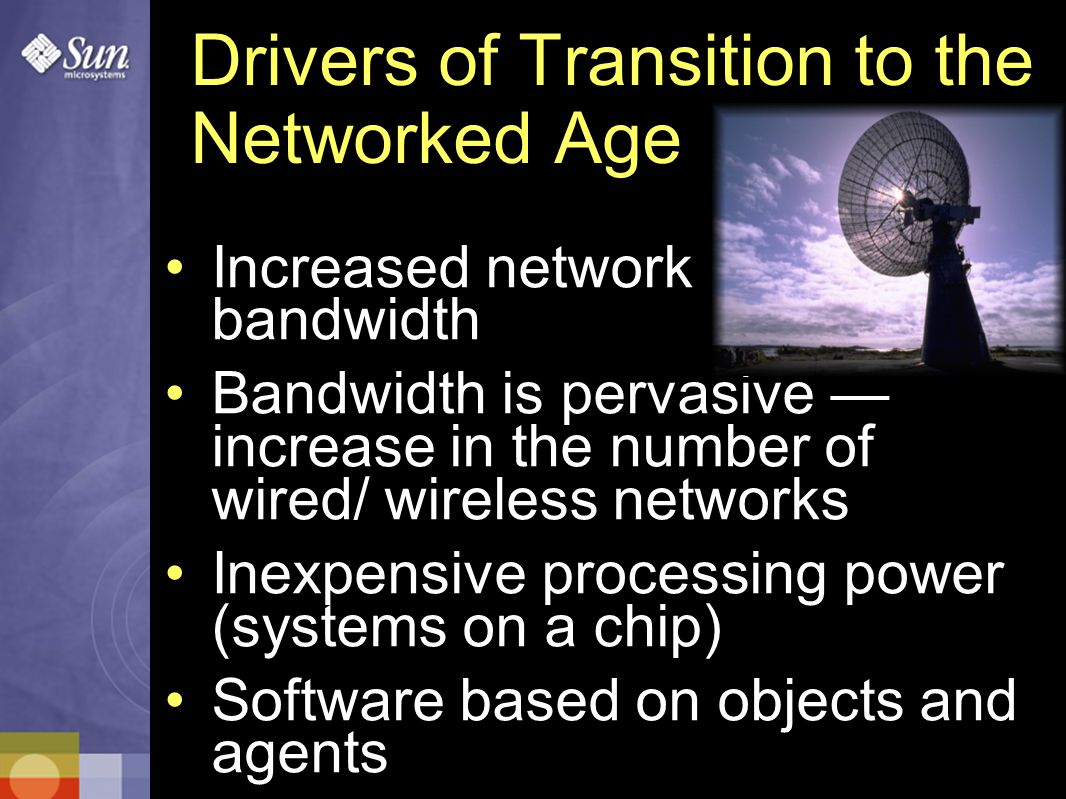 Sun microsystems

Drivers of Transition to the Networked Age

• Increased network bandwidth
• Bandwidth is pervasive — increase in the number of wired/ wireless networks
• Inexpensive processing power (systems on a chip)
• Software based on objects and agents